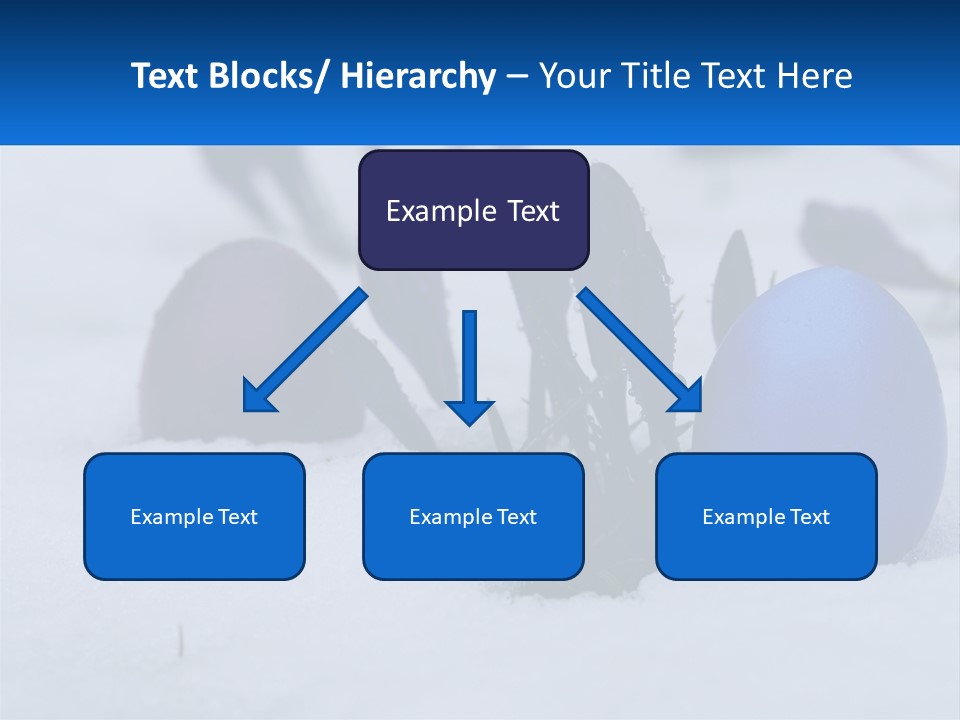 Text Blocks/ Hierarchy – Your Title Text Here

Example Text

Example Text

Example Text

Example Text